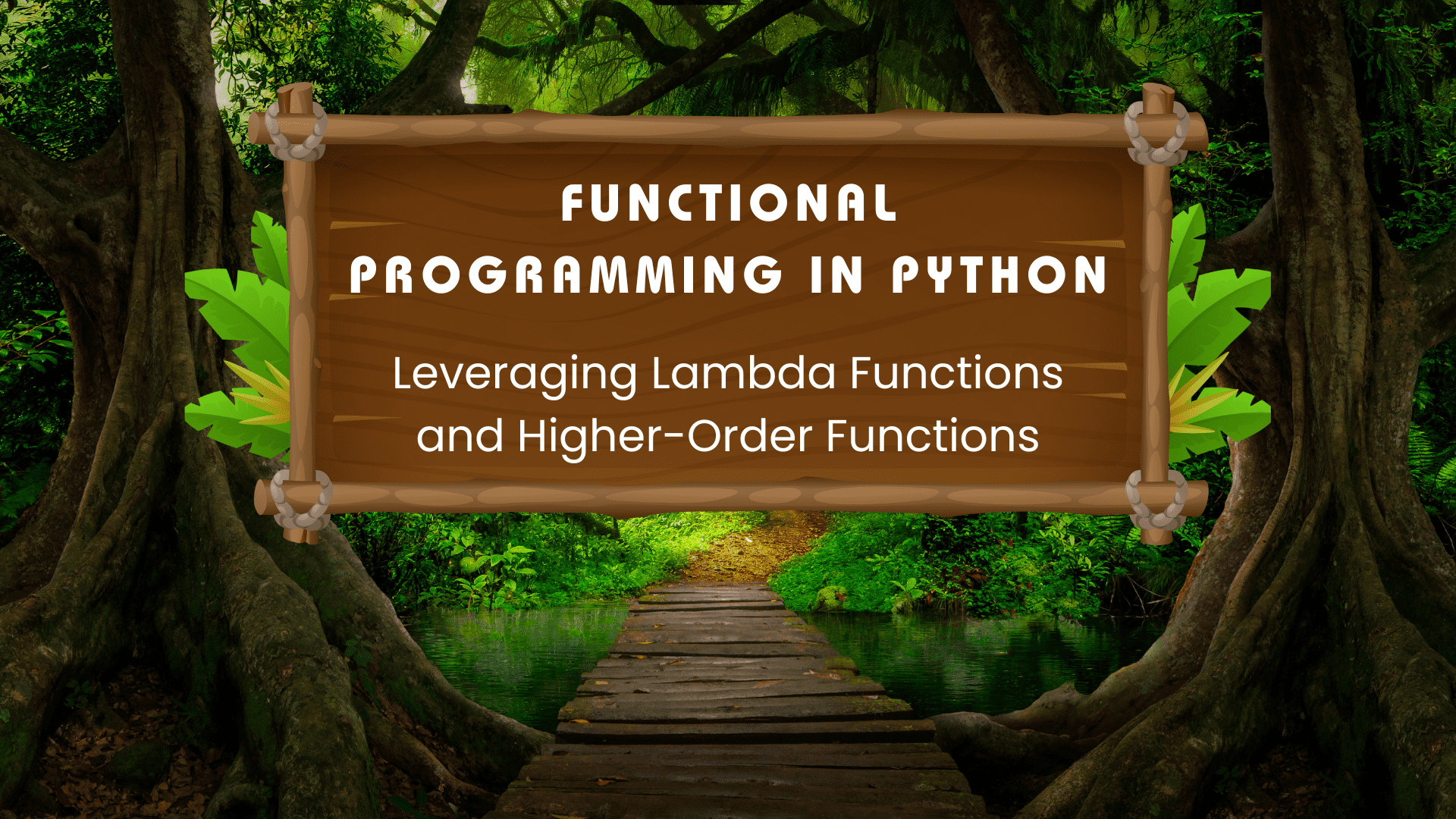 FUNCTIONAL PROGRAMMING IN PYTHON

Leveraging Lambda Functions and Higher-Order Functions